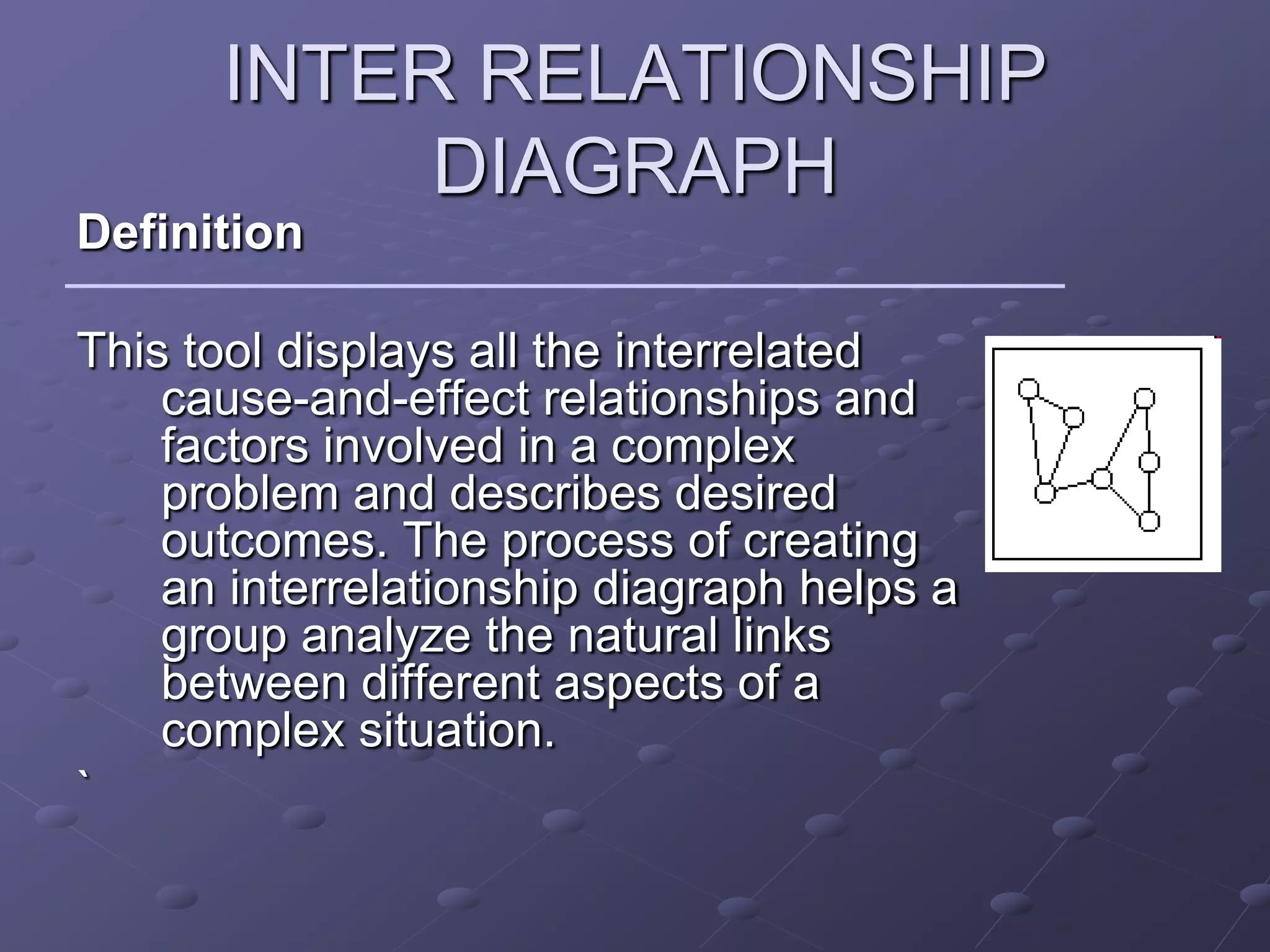 INTER RELATIONSHIP DIAGRAPH

Definition

This tool displays all the interrelated cause-and-effect relationships and factors involved in a complex problem and describes desired outcomes. The process of creating an interrelationship diagraph helps a group analyze the natural links between different aspects of a complex situation.

`